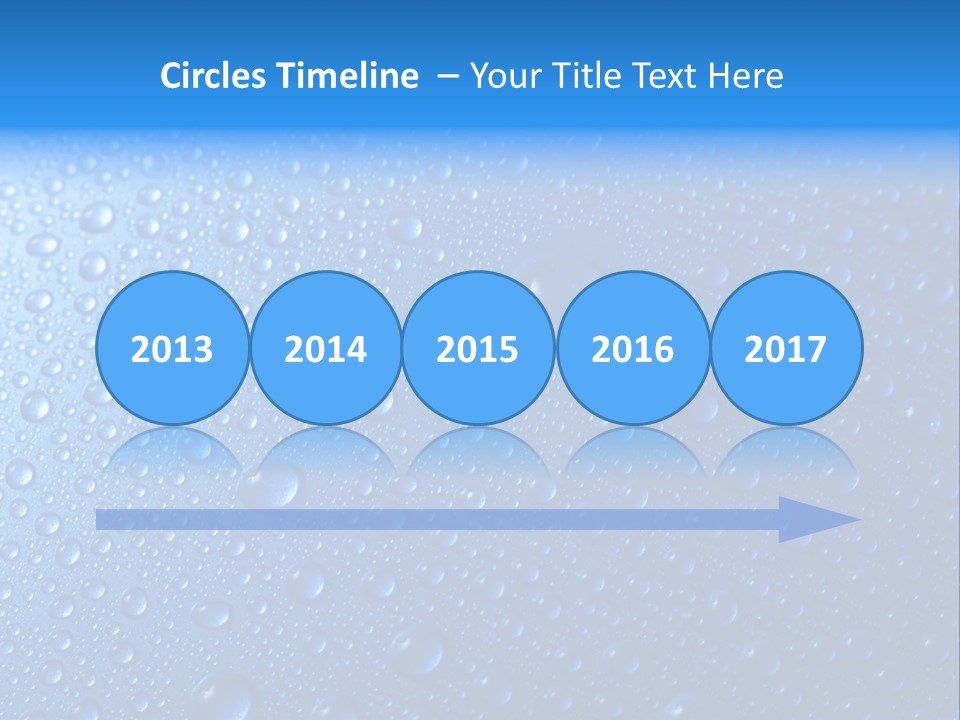 Circles Timeline – Your Title Text Here

2013

2014

2015

2016

2017